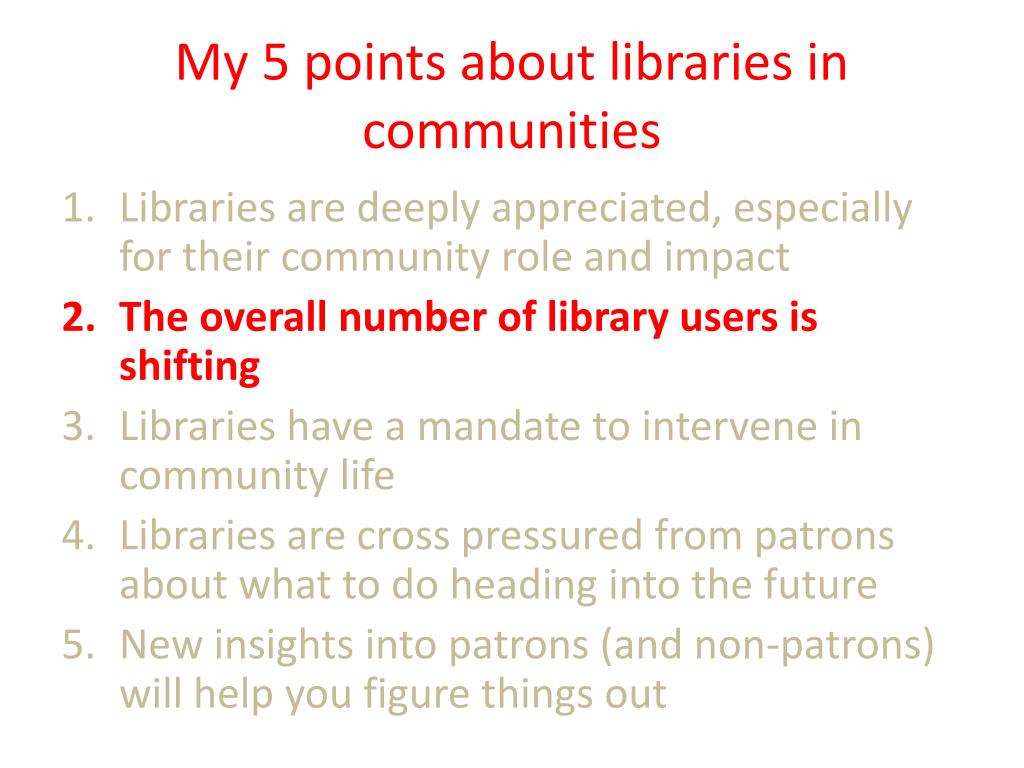 My 5 points about libraries in communities

1. Libraries are deeply appreciated, especially for their community role and impact
2. The overall number of library users is shifting
3. Libraries have a mandate to intervene in community life
4. Libraries are cross pressured from patrons about what to do heading into the future
5. New insights into patrons (and non-patrons) will help you figure things out